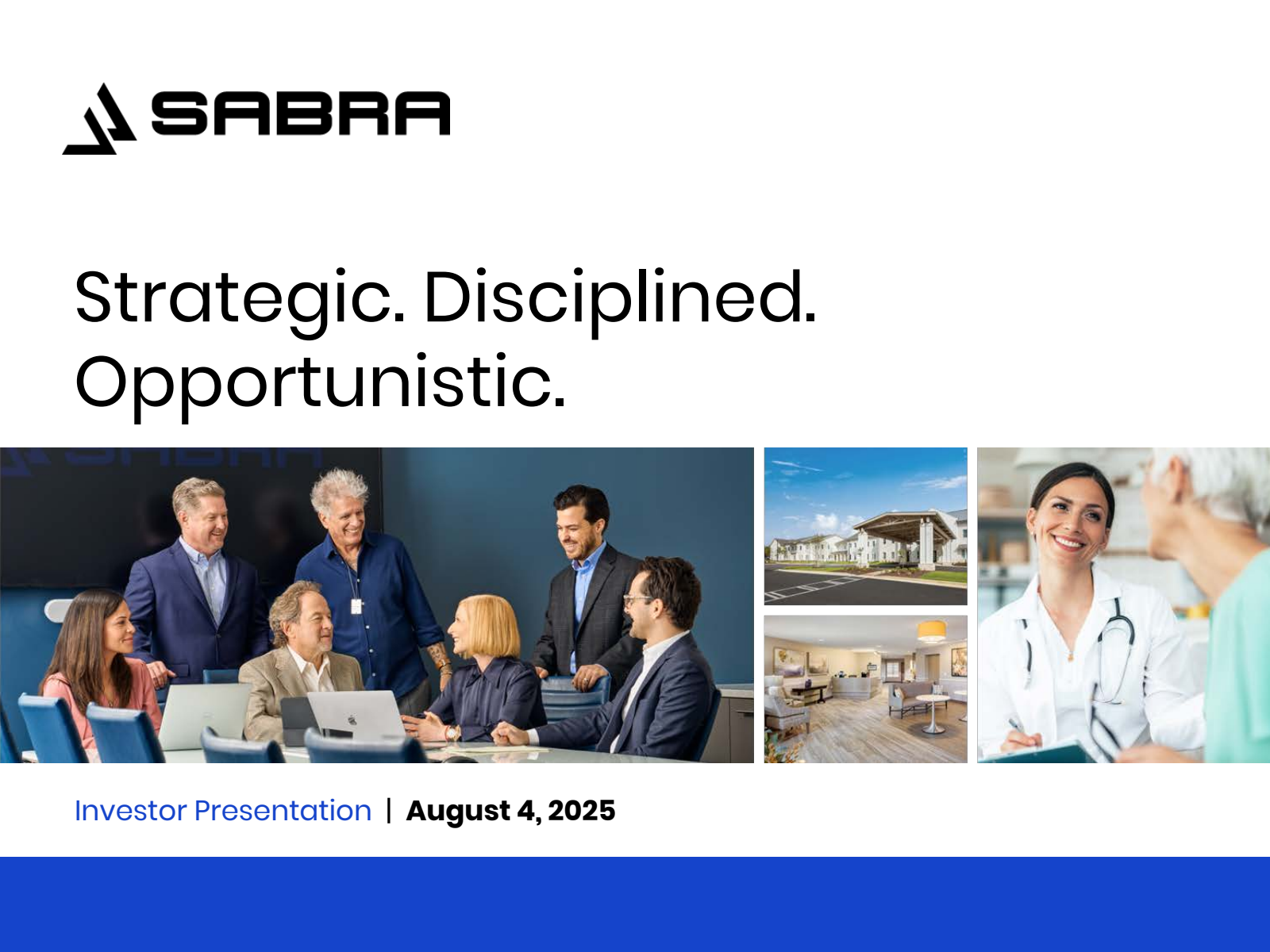 SABRA

Strategic. Disciplined. Opportunistic.

Investor Presentation | August 4, 2025